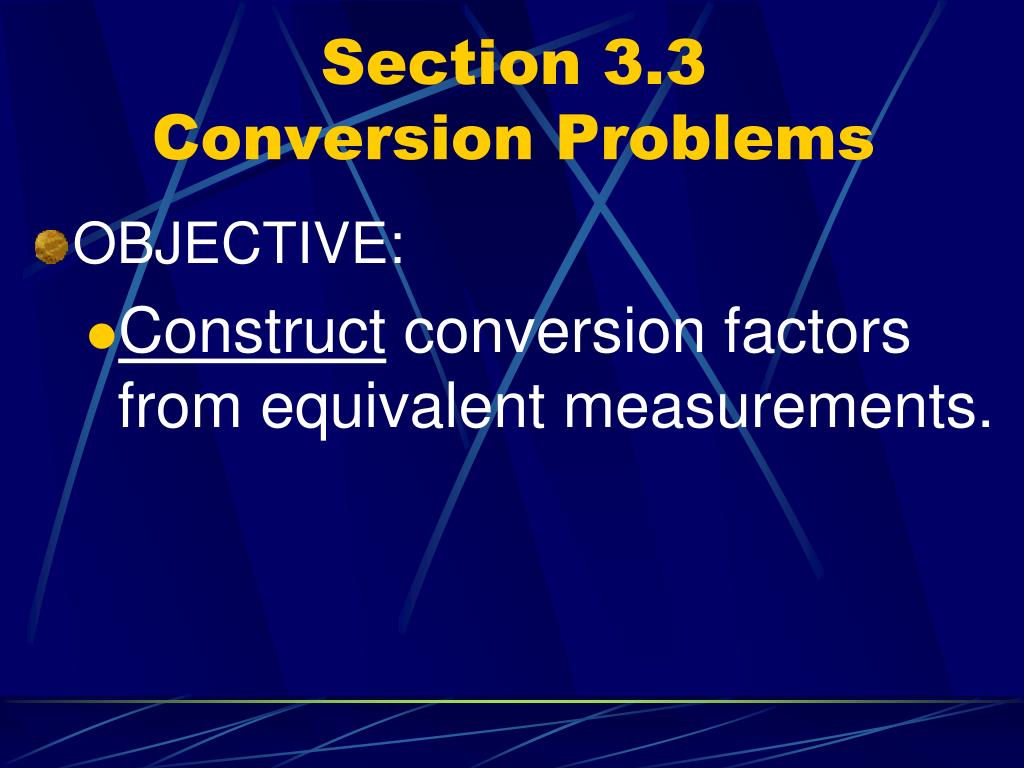 Section 3.3
Conversion Problems

OBJECTIVE:

Construct conversion factors from equivalent measurements.